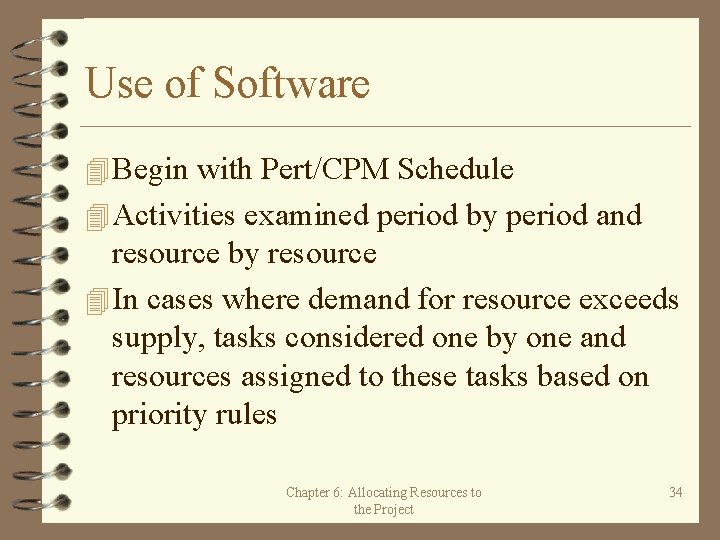 Use of Software

Begin with Pert/CPM Schedule

Activities examined period by period and resource by resource

In cases where demand for resource exceeds supply, tasks considered one by one and resources assigned to these tasks based on priority rules

Chapter 6: Allocating Resources to the Project

34